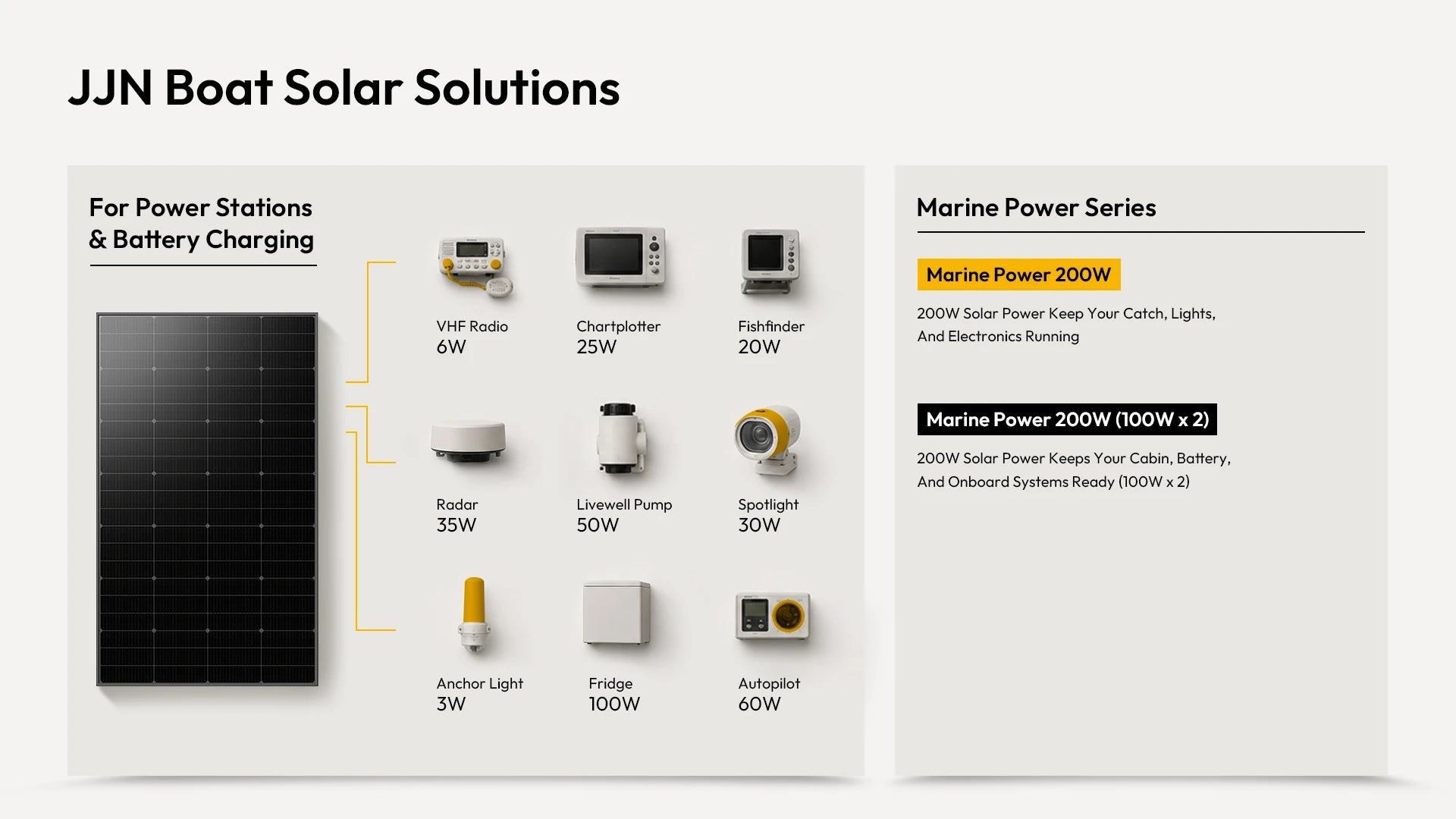 JJN Boat Solar Solutions

For Power Stations & Battery Charging

VHF Radio
6W

Chartplotter
25W

Fishfinder
20W

Radar
35W

Livewell Pump
50W

Spotlight
30W

Anchor Light
3W

Fridge
100W

Autopilot
60W

Marine Power Series

Marine Power 200W

200W Solar Power Keep Your Catch, Lights, And Electronics Running

Marine Power 200W (100W x 2)

200W Solar Power Keeps Your Cabin, Battery, And Onboard Systems Ready (100W x 2)